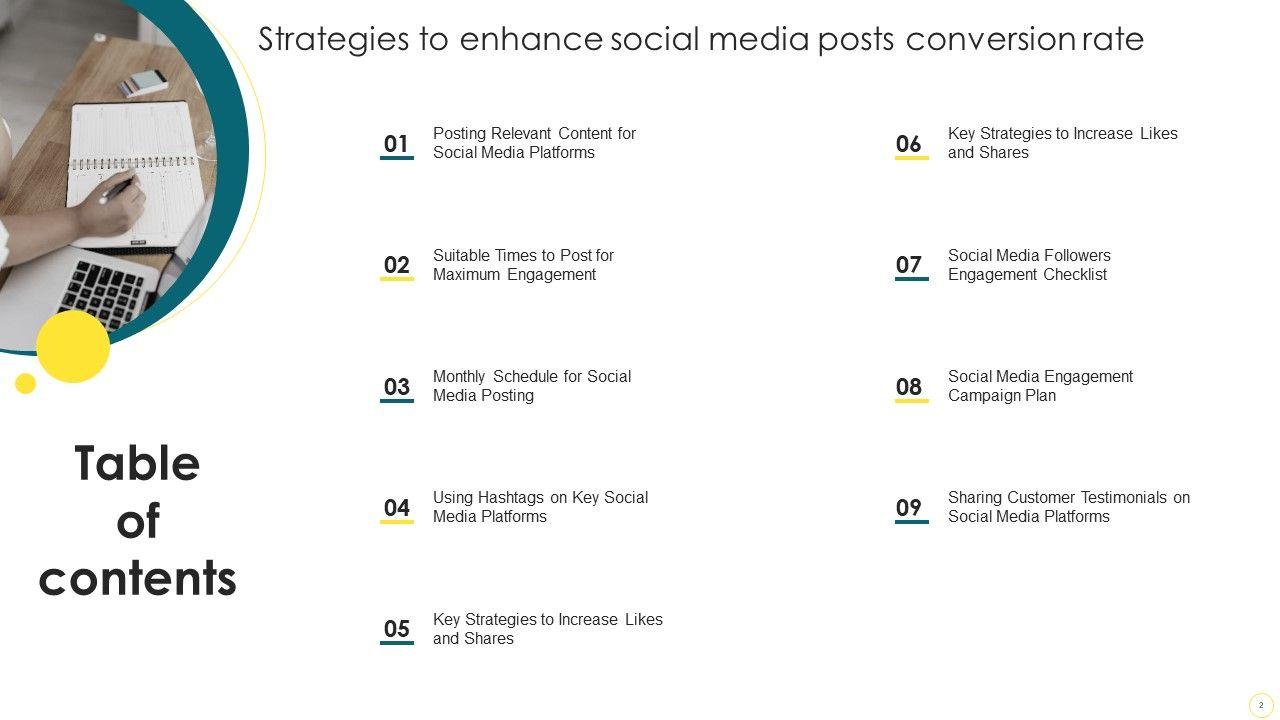 Strategies to enhance social media posts conversion rate

Table of contents

01 Posting Relevant Content for Social Media Platforms

02 Suitable Times to Post for Maximum Engagement

03 Monthly Schedule for Social Media Posting

04 Using Hashtags on Key Social Media Platforms

05 Key Strategies to Increase Likes and Shares

06 Key Strategies to Increase Likes and Shares

07 Social Media Followers Engagement Checklist

08 Social Media Engagement Campaign Plan

09 Sharing Customer Testimonials on Social Media Platforms

2